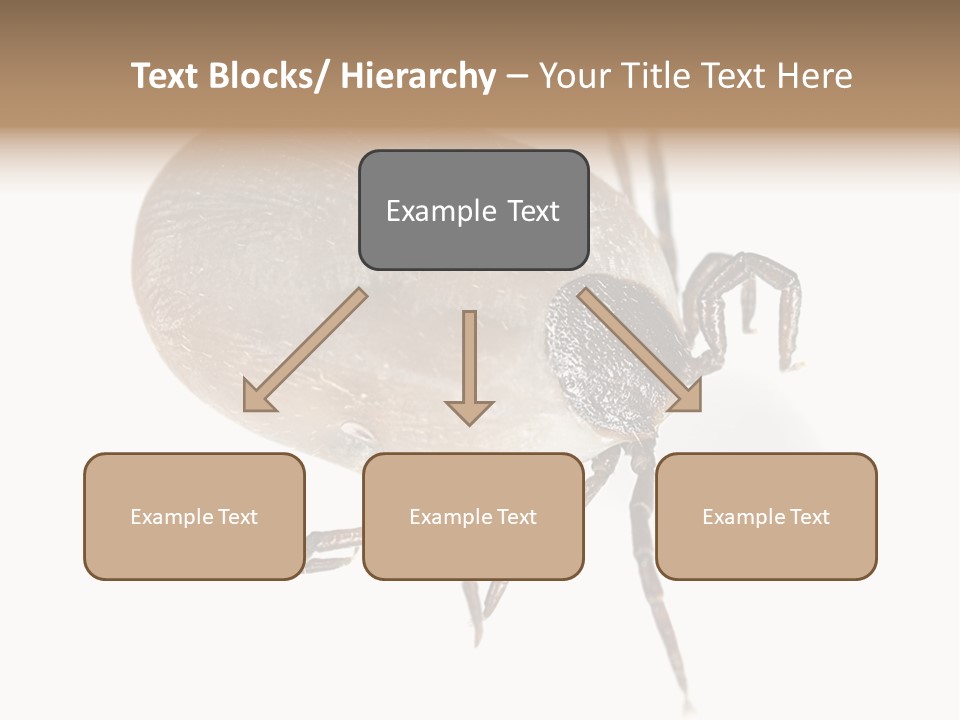 Text Blocks/ Hierarchy – Your Title Text Here

Example Text

Example Text

Example Text

Example Text